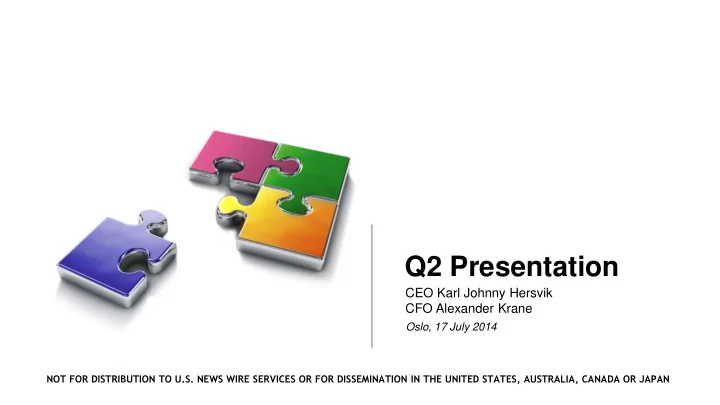 Q2 Presentation

CEO Karl Johnny Hersvik
CFO Alexander Krane

Oslo, 17 July 2014

NOT FOR DISTRIBUTION TO U.S. NEWS WIRE SERVICES OR FOR DISSEMINATION IN THE UNITED STATES, AUSTRALIA, CANADA OR JAPAN